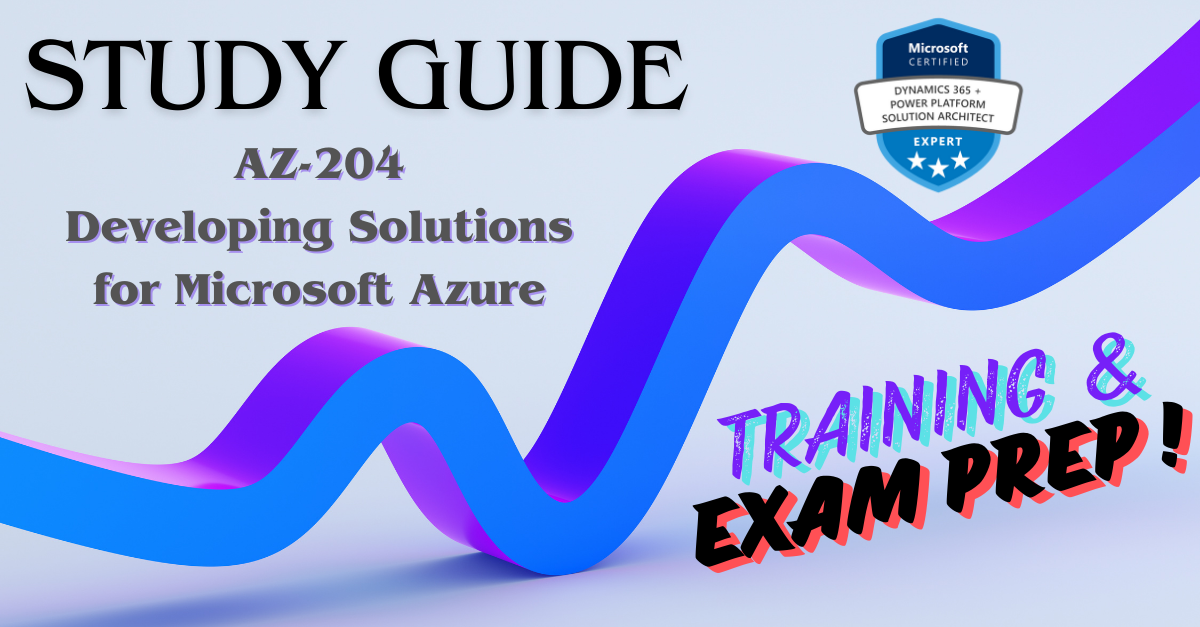 STUDY GUIDE

AZ-204
Developing Solutions for Microsoft Azure

Microsoft
CERTIFIED
DYNAMICS 365 + POWER PLATFORM SOLUTION ARCHITECT
EXPERT

TRAINING &
EXAM PREP !